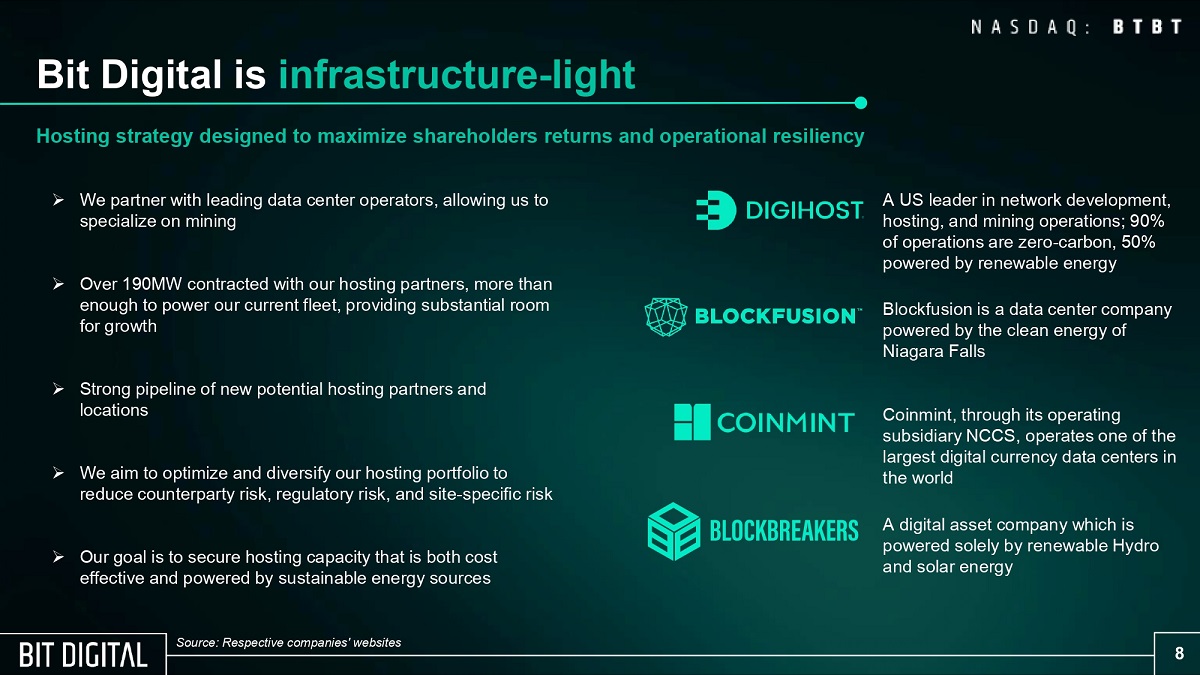 NASDAQ: BTBT

Bit Digital is infrastructure-light

Hosting strategy designed to maximize shareholders returns and operational resiliency

➢ We partner with leading data center operators, allowing us to specialize on mining

➢ Over 190MW contracted with our hosting partners, more than enough to power our current fleet, providing substantial room for growth

➢ Strong pipeline of new potential hosting partners and locations

➢ We aim to optimize and diversify our hosting portfolio to reduce counterparty risk, regulatory risk, and site-specific risk

➢ Our goal is to secure hosting capacity that is both cost effective and powered by sustainable energy sources

DIGIHOST

A US leader in network development, hosting, and mining operations; 90% of operations are zero-carbon, 50% powered by renewable energy

BLOCKFUSION™

Blockfusion is a data center company powered by the clean energy of Niagara Falls

COINMINT

Coinmint, through its operating subsidiary NCCS, operates one of the largest digital currency data centers in the world

BLOCKBREAKERS

A digital asset company which is powered solely by renewable Hydro and solar energy

BIT DIGITAL

Source: Respective companies' websites

8